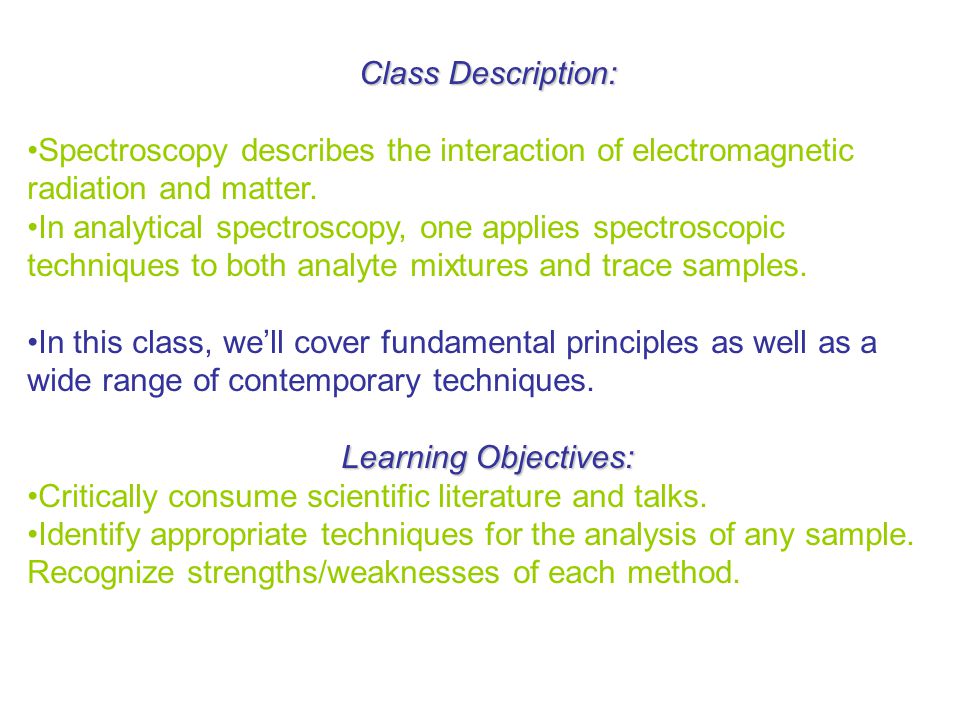 Class Description:

•Spectroscopy describes the interaction of electromagnetic radiation and matter.
•In analytical spectroscopy, one applies spectroscopic techniques to both analyte mixtures and trace samples.

•In this class, we'll cover fundamental principles as well as a wide range of contemporary techniques.

Learning Objectives:
•Critically consume scientific literature and talks.
•Identify appropriate techniques for the analysis of any sample. Recognize strengths/weaknesses of each method.